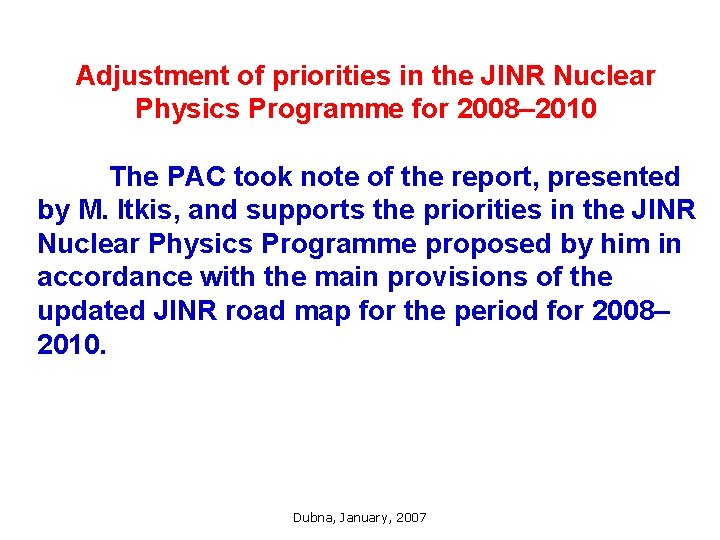 Adjustment of priorities in the JINR Nuclear Physics Programme for 2008–2010

The PAC took note of the report, presented by M. Itkis, and supports the priorities in the JINR Nuclear Physics Programme proposed by him in accordance with the main provisions of the updated JINR road map for the period for 2008–2010.

Dubna, January, 2007